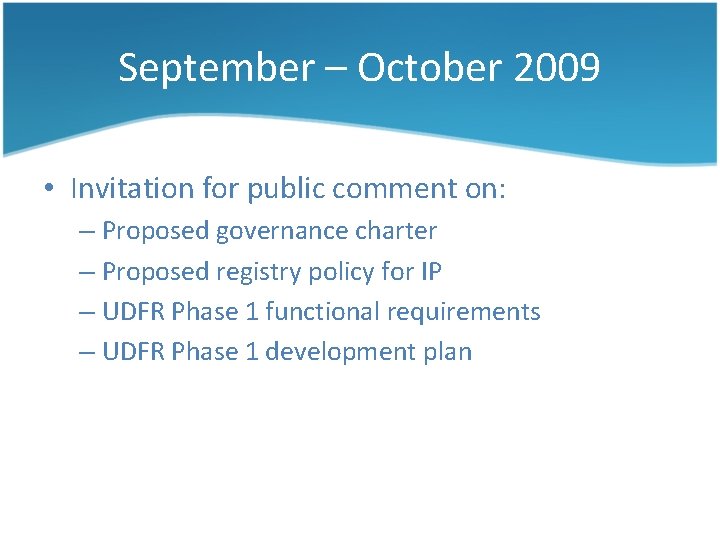 September – October 2009

• Invitation for public comment on:
– Proposed governance charter
– Proposed registry policy for IP
– UDFR Phase 1 functional requirements
– UDFR Phase 1 development plan